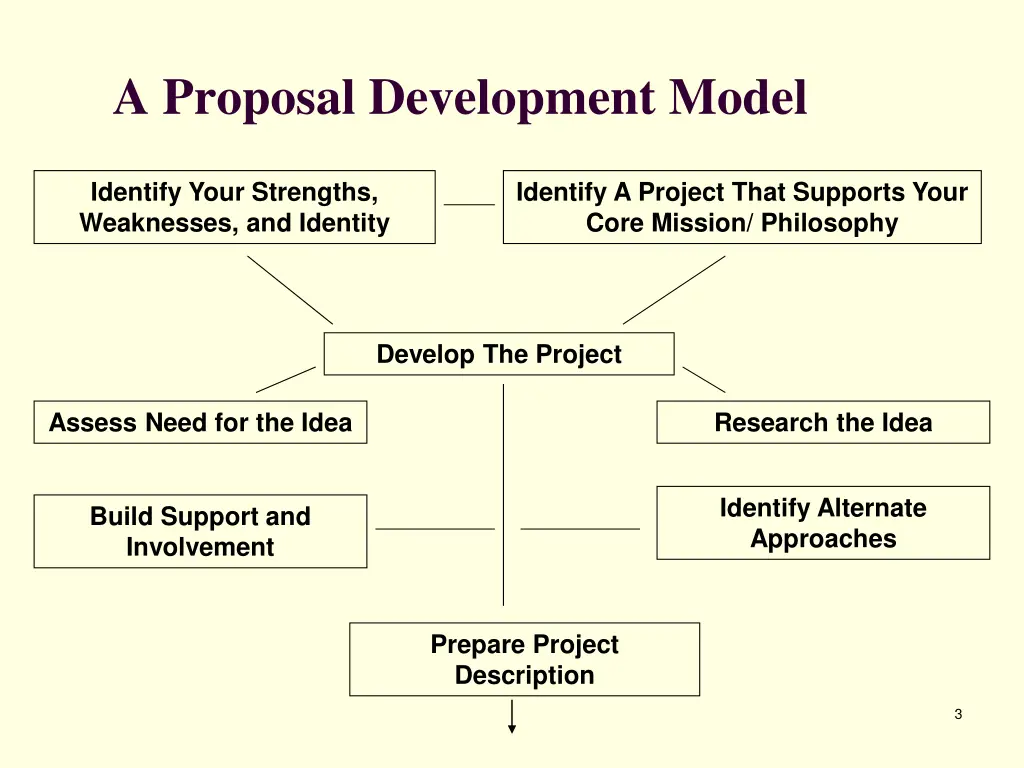 A Proposal Development Model

Identify Your Strengths, Weaknesses, and Identity

Identify A Project That Supports Your Core Mission/ Philosophy

Develop The Project

Assess Need for the Idea

Research the Idea

Build Support and Involvement

Identify Alternate Approaches

Prepare Project Description

3